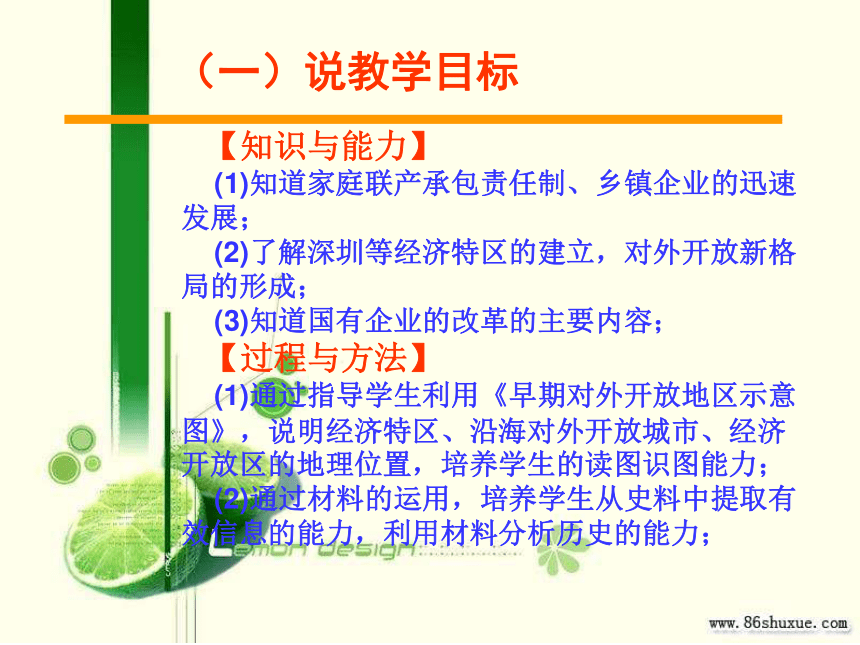 （一）说教学目标

【知识与能力】

(1)知道家庭联产承包责任制、乡镇企业的迅速发展；

(2)了解深圳等经济特区的建立，对外开放新格局的形成；

(3)知道国有企业的改革的主要内容；

【过程与方法】

(1)通过指导学生利用《早期对外开放地区示意图》，说明经济特区、沿海对外开放城市、经济开放区的地理位置，培养学生的读图识图能力；

(2)通过材料的运用，培养学生从史料中提取有效信息的能力，利用材料分析历史的能力；

Lemon Design

www.86shuxue.com